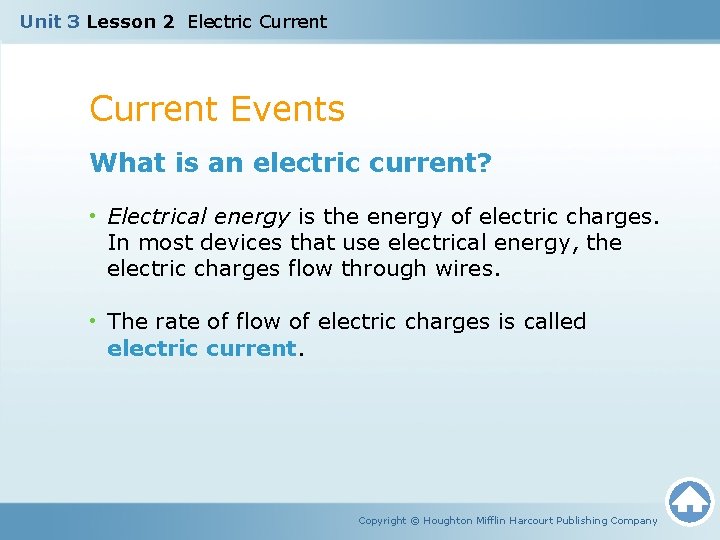 Unit 3 Lesson 2 Electric Current

Current Events

What is an electric current?

• Electrical energy is the energy of electric charges. In most devices that use electrical energy, the electric charges flow through wires.

• The rate of flow of electric charges is called electric current.

Copyright © Houghton Mifflin Harcourt Publishing Company